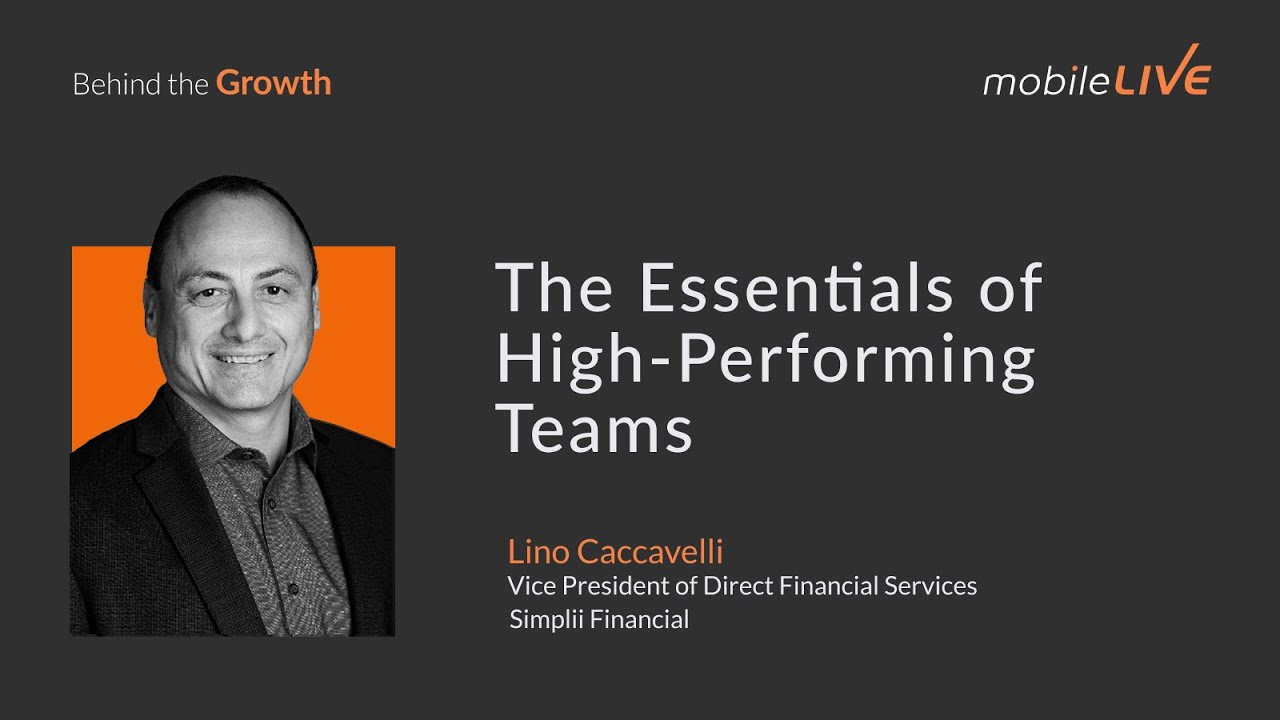 Behind the Growth

mobileLIVE

The Essentials of High-Performing Teams

Lino Caccavelli
Vice President of Direct Financial Services
Simplii Financial